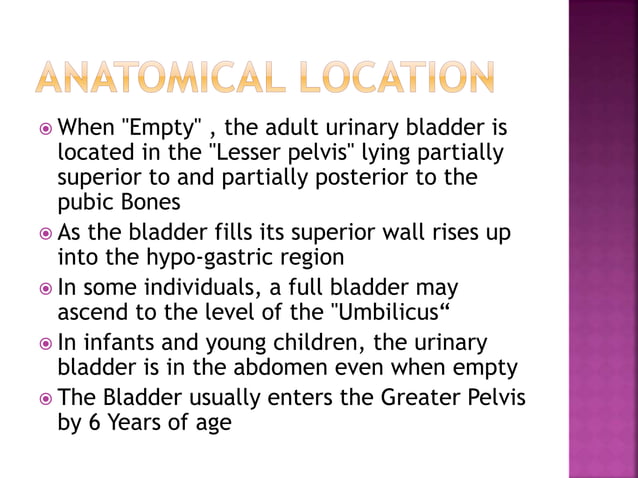 ANATOMICAL LOCATION

When "Empty" , the adult urinary bladder is located in the "Lesser pelvis" lying partially superior to and partially posterior to the pubic Bones

As the bladder fills its superior wall rises up into the hypo-gastric region

In some individuals, a full bladder may ascend to the level of the "Umbilicus“

In infants and young children, the urinary bladder is in the abdomen even when empty

The Bladder usually enters the Greater Pelvis by 6 Years of age